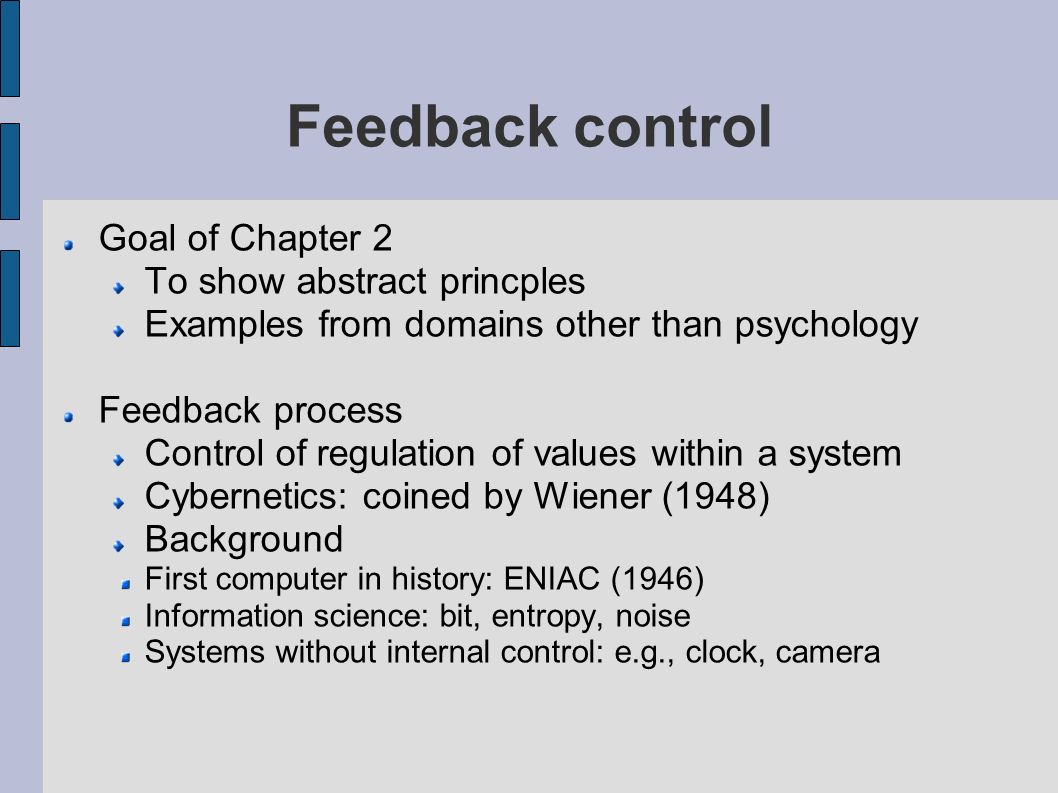 Feedback control

Goal of Chapter 2

To show abstract princples

Examples from domains other than psychology

Feedback process

Control of regulation of values within a system

Cybernetics: coined by Wiener (1948)

Background

First computer in history: ENIAC (1946)

Information science: bit, entropy, noise

Systems without internal control: e.g., clock, camera